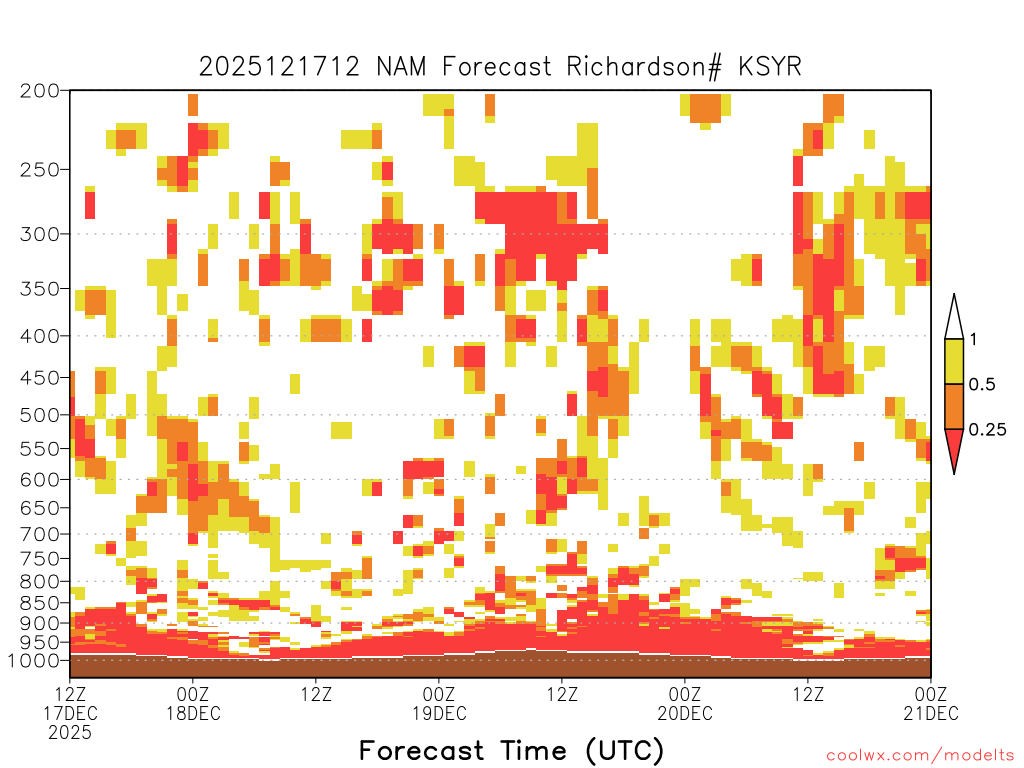 2025121712 NAM Forecast Richardson# KSYR

200
250
300
350
400
450
500
550
600
650
700
750
800
850
900
950
1000

1
0.5
0.25

12Z 17DEC 2025
00Z 18DEC
12Z
00Z 19DEC
12Z
00Z 20DEC
12Z
00Z 21DEC

Forecast Time (UTC)

coolwx.com/modelts